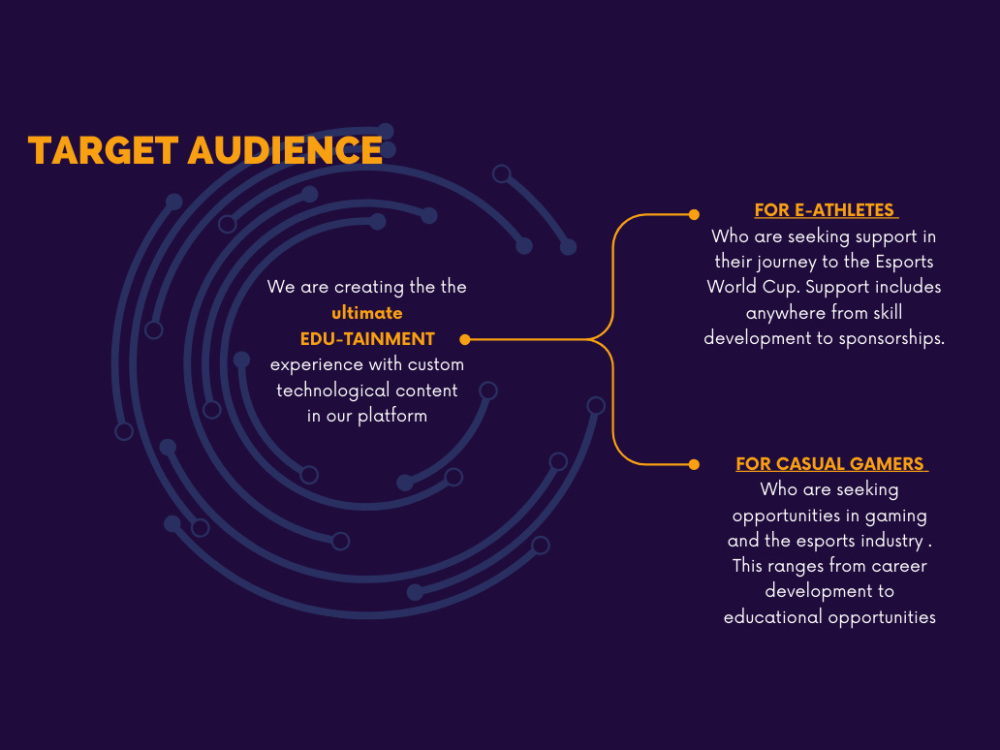 TARGET AUDIENCE

We are creating the the ultimate EDU-TAINMENT experience with custom technological content in our platform

FOR E-ATHLETES

Who are seeking support in their journey to the Esports World Cup. Support includes anywhere from skill development to sponsorships.

FOR CASUAL GAMERS

Who are seeking opportunities in gaming and the esports industry . This ranges from career development to educational opportunities